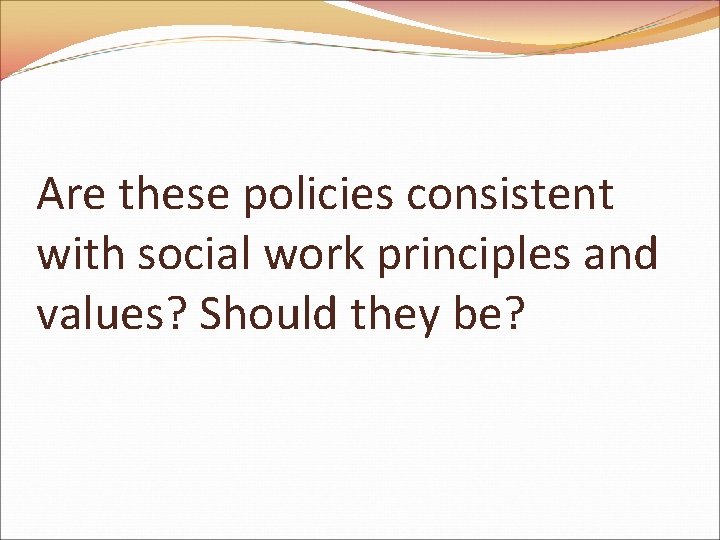 Are these policies consistent with social work principles and values? Should they be?